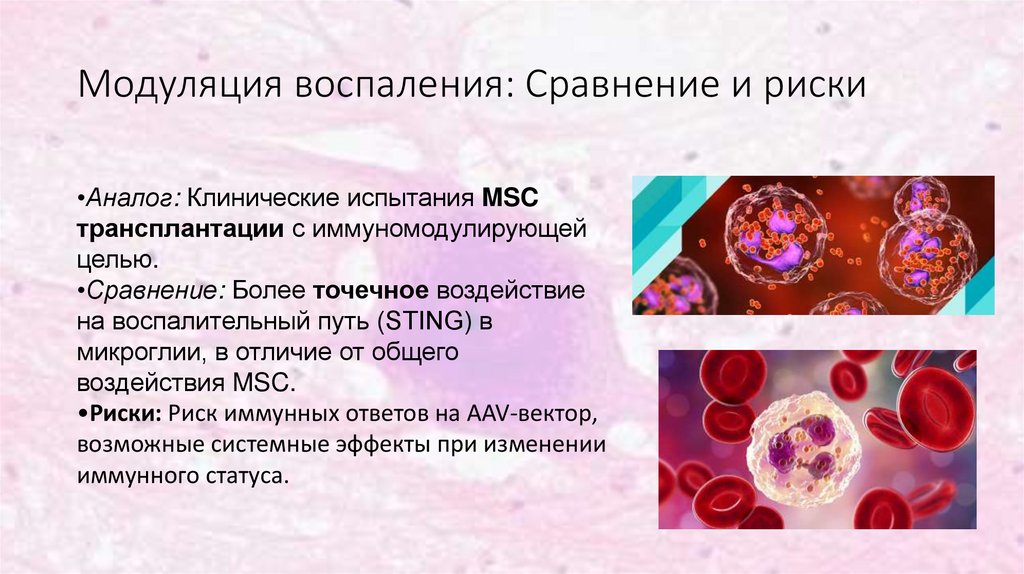 Модуляция воспаления: Сравнение и риски

•Аналог: Клинические испытания MSC трансплантации с иммуномодулирующей целью.
•Сравнение: Более точечное воздействие на воспалительный путь (STING) в микроглии, в отличие от общего воздействия MSC.
•Риски: Риск иммунных ответов на AAV-вектор, возможные системные эффекты при изменении иммунного статуса.